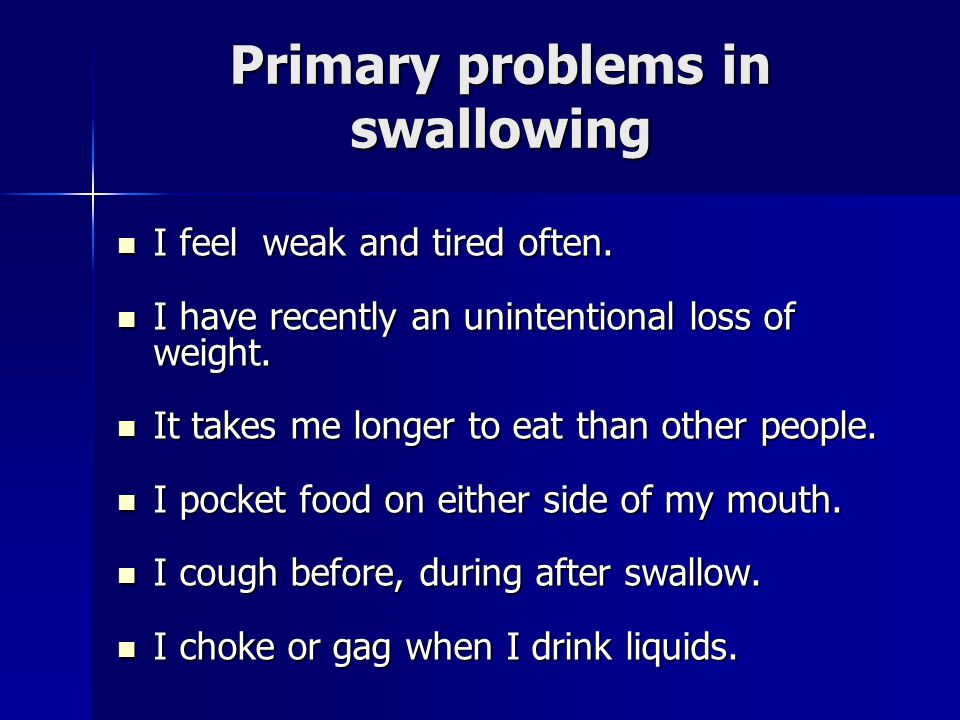 Primary problems in swallowing

- I feel weak and tired often.
- I have recently an unintentional loss of weight.
- It takes me longer to eat than other people.
- I pocket food on either side of my mouth.
- I cough before, during after swallow.
- I choke or gag when I drink liquids.